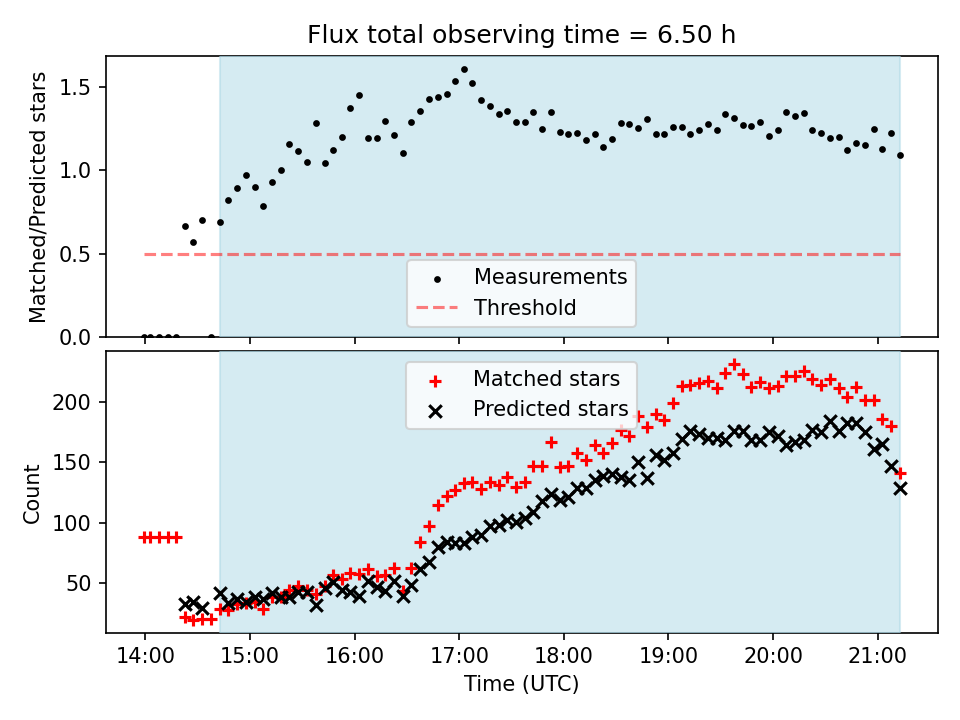 Flux total observing time = 6.50 h

Matched/Predicted stars

1.5
1.0
0.5
0.0

Measurements
Threshold

Matched stars
Predicted stars

Count

200
150
100
50

14:00
15:00
16:00
17:00
18:00
19:00
20:00
21:00

Time (UTC)